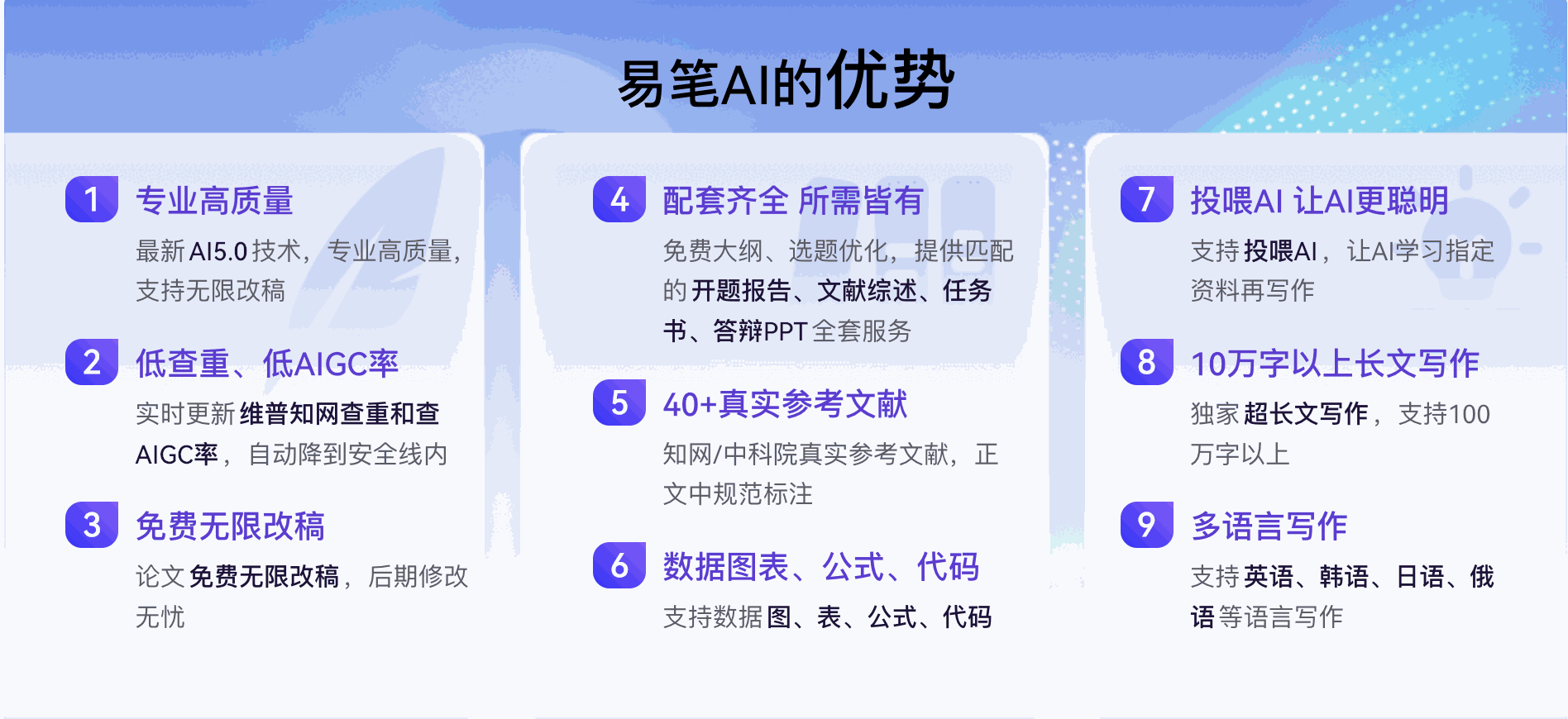 易笔AI的优势

1 专业高质量

最新AI5.0技术，专业高质量，支持无限改稿

2 低查重、低AIGC率

实时更新维普知网查重和查AIGC率，自动降到安全线内

3 免费无限改稿

论文免费无限改稿，后期修改无忧

4 配套齐全 所需皆有

免费大纲、选题优化，提供匹配的开题报告、文献综述、任务书、答辩PPT全套服务

5 40+真实参考文献

知网/中科院真实参考文献，正文中规范标注

6 数据图表、公式、代码

支持数据图、表、公式、代码

7 投喂AI 让AI更聪明

支持投喂AI，让AI学习指定资料再写作

8 10万字以上长文写作

独家超长文写作，支持100万字以上

9 多语言写作

支持英语、韩语、日语、俄语等语言写作